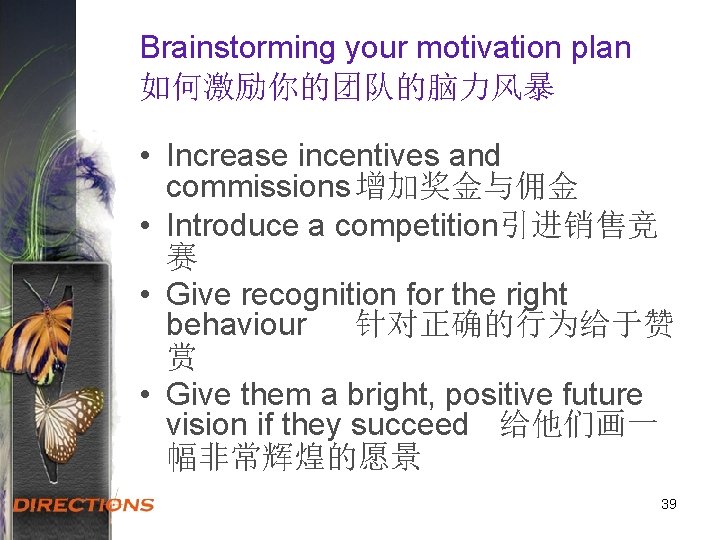 Brainstorming your motivation plan
如何激励你的团队的脑力风暴

• Increase incentives and commissions增加奖金与佣金
• Introduce a competition引进销售竞赛
• Give recognition for the right behaviour 针对正确的行为给于赞赏
• Give them a bright, positive future vision if they succeed 给他们画一幅非常辉煌的愿景

DIRECTIONS

39